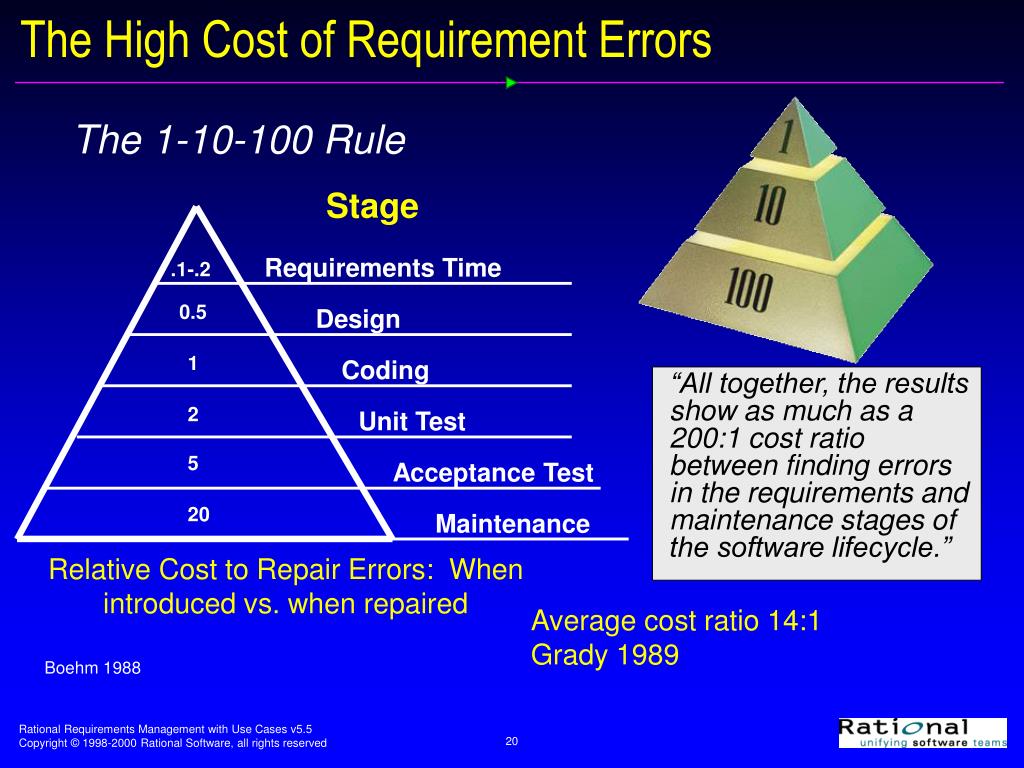 The High Cost of Requirement Errors

The 1-10-100 Rule

Stage

.1-.2 Requirements Time
0.5 Design
1 Coding
2 Unit Test
5 Acceptance Test
20 Maintenance

1
10
100

"All together, the results show as much as a 200:1 cost ratio between finding errors in the requirements and maintenance stages of the software lifecycle."

Relative Cost to Repair Errors: When introduced vs. when repaired

Average cost ratio 14:1
Grady 1989

Boehm 1988

Rational Requirements Management with Use Cases v5.5
Copyright © 1998-2000 Rational Software, all rights reserved

20

Rational
unifying software teams